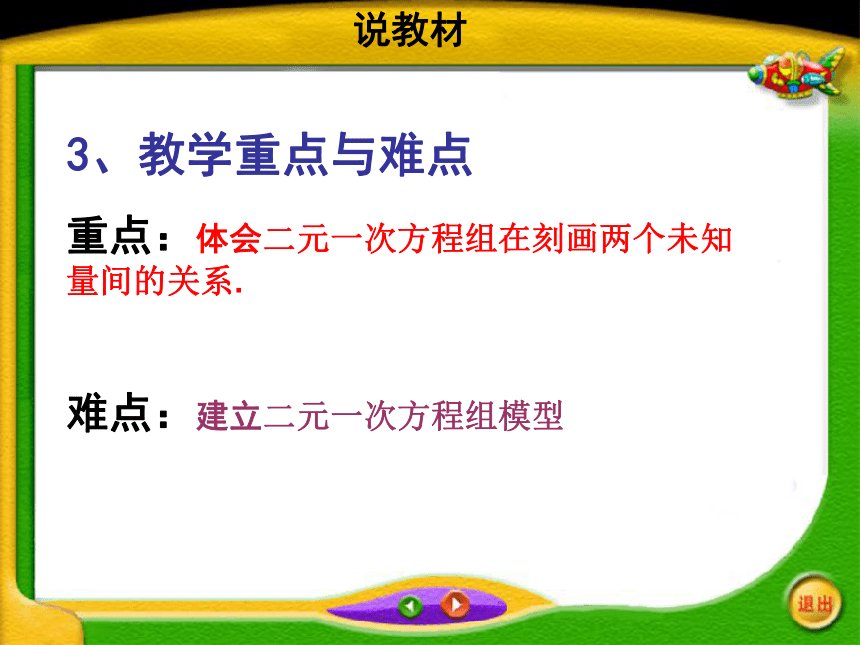 说教材

3、教学重点与难点

重点：体会二元一次方程组在刻画两个未知量间的关系.

难点：建立二元一次方程组模型

退出